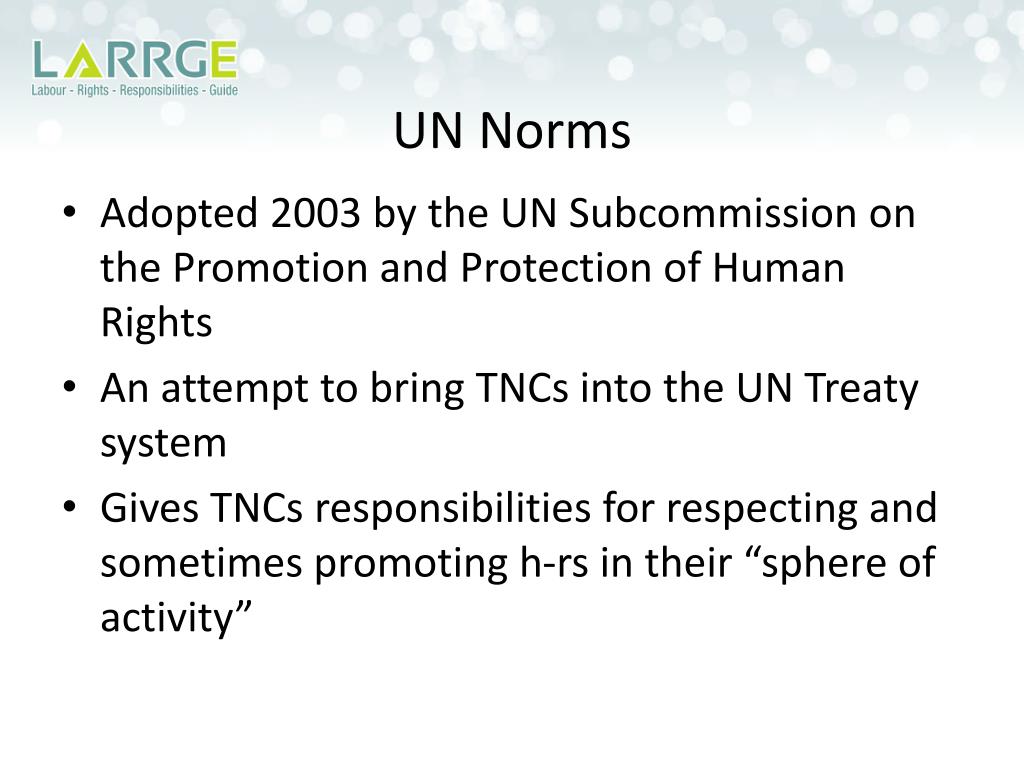 LARRGE
Labour - Rights - Responsibilities - Guide

UN Norms

• Adopted 2003 by the UN Subcommission on the Promotion and Protection of Human Rights
• An attempt to bring TNCs into the UN Treaty system
• Gives TNCs responsibilities for respecting and sometimes promoting h-rs in their “sphere of activity”